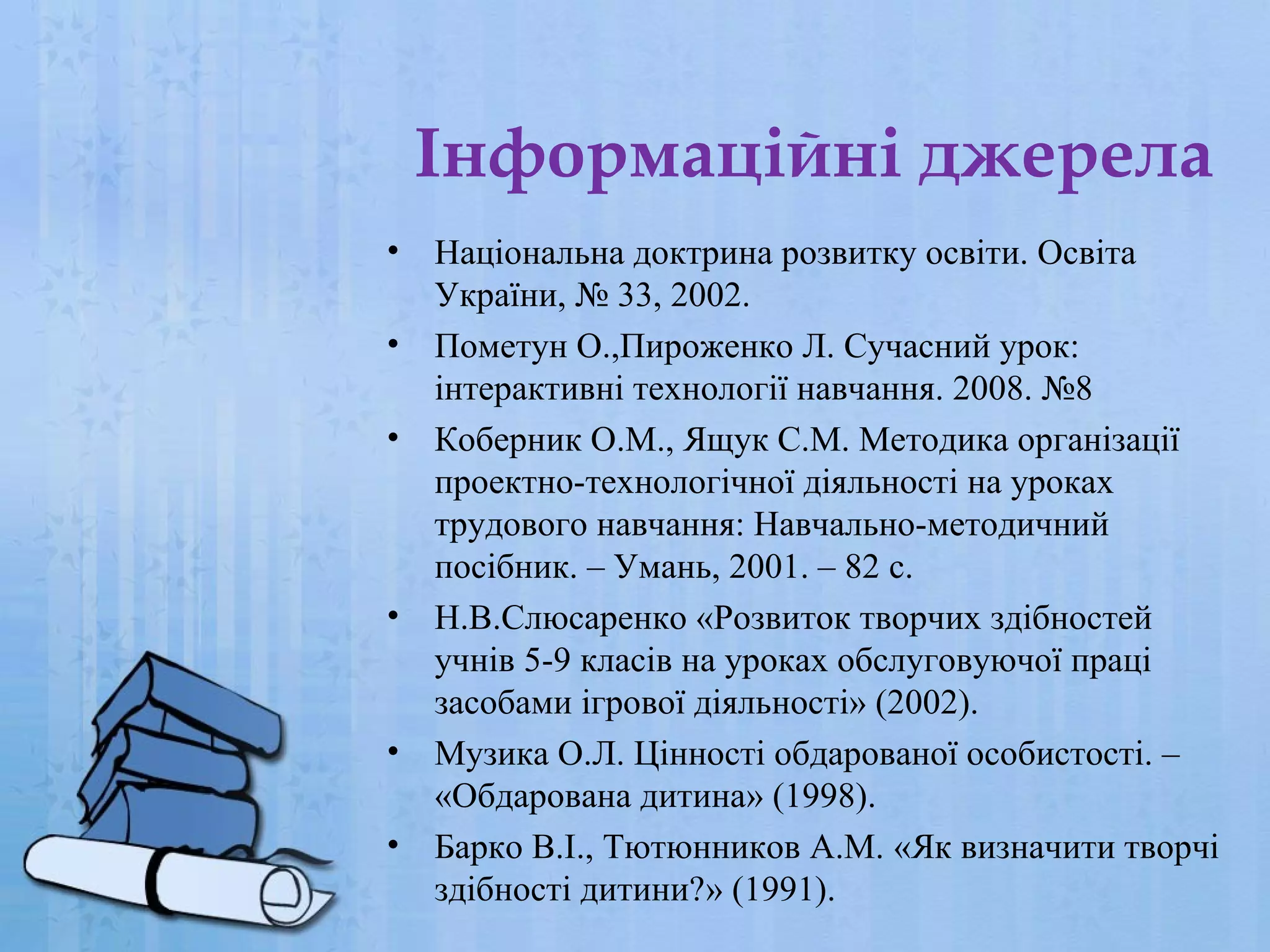 Інформаційні джерела

• Національна доктрина розвитку освіти. Освіта України, № 33, 2002.
• Пометун О.,Пироженко Л. Сучасний урок: інтерактивні технології навчання. 2008. №8
• Коберник О.М., Ящук С.М. Методика організації проектно-технологічної діяльності на уроках трудового навчання: Навчально-методичний посібник. – Умань, 2001. – 82 с.
• Н.В.Слюсаренко «Розвиток творчих здібностей учнів 5-9 класів на уроках обслуговуючої праці засобами ігрової діяльності» (2002).
• Музика О.Л. Цінності обдарованої особистості. – «Обдарована дитина» (1998).
• Барко В.І., Тютюнников А.М. «Як визначити творчі здібності дитини?» (1991).